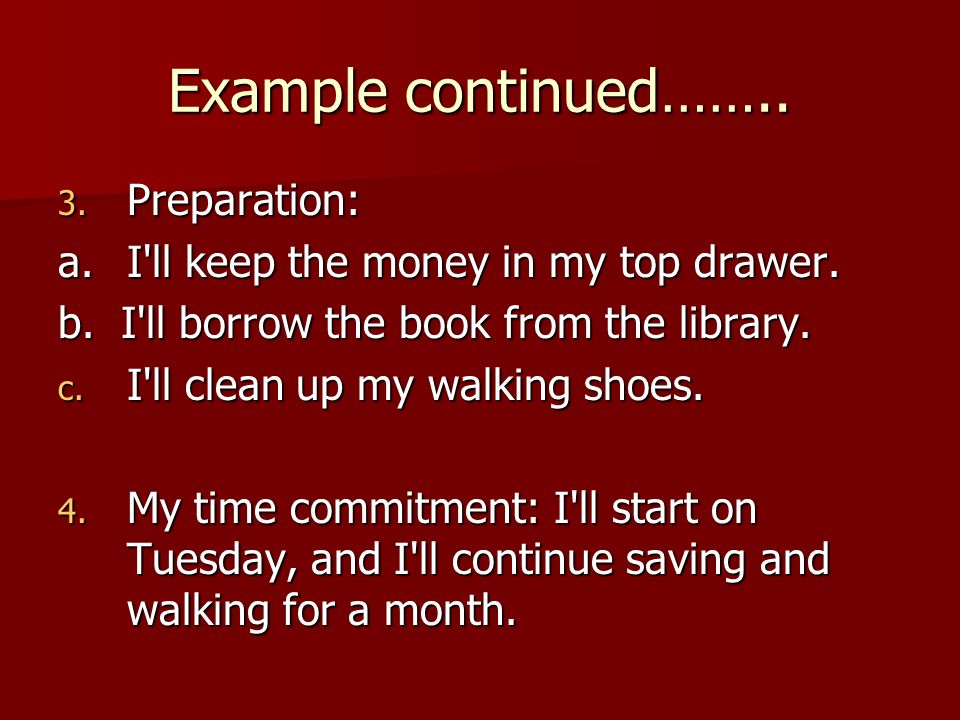 Example continued……..

3. Preparation:

a. I'll keep the money in my top drawer.

b. I'll borrow the book from the library.

c. I'll clean up my walking shoes.

4. My time commitment: I'll start on Tuesday, and I'll continue saving and walking for a month.